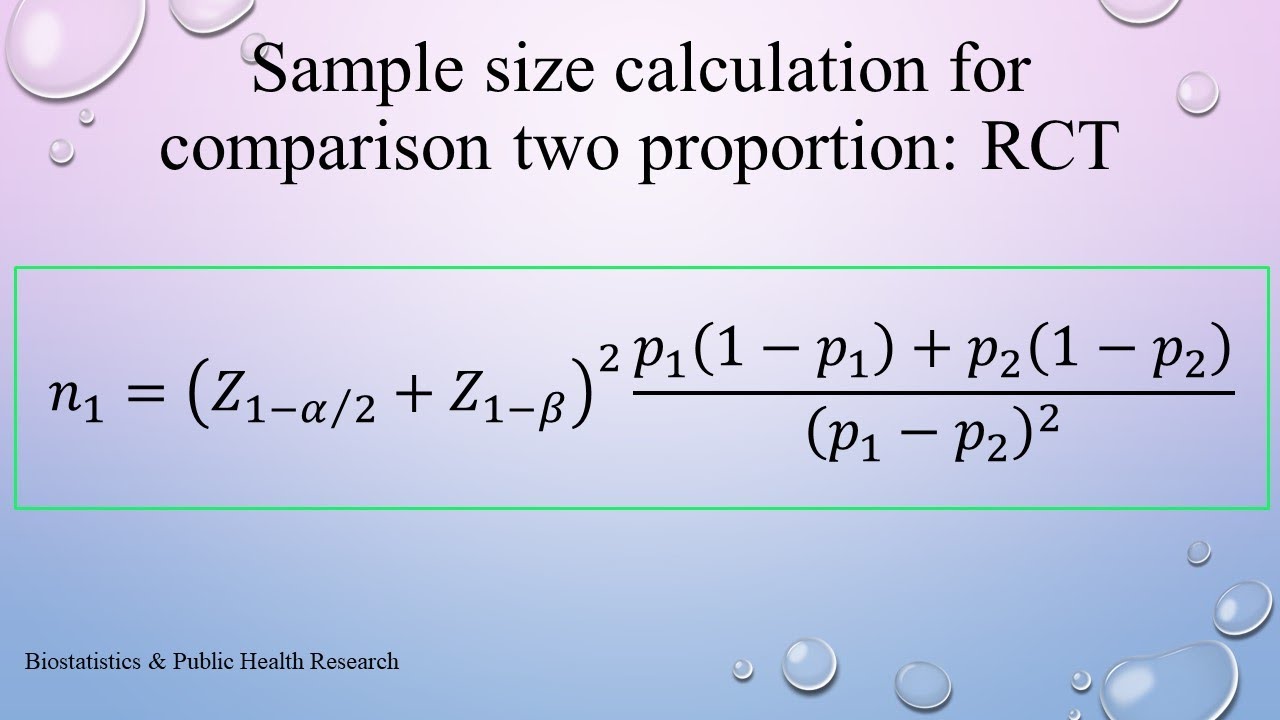 Sample size calculation for comparison two proportion: RCT

$n_1 = \left(Z_{1-\alpha/2} + Z_{1-\beta}\right)^2 \frac{p_1(1-p_1) + p_2(1-p_2)}{(p_1 - p_2)^2}$

Biostatistics & Public Health Research